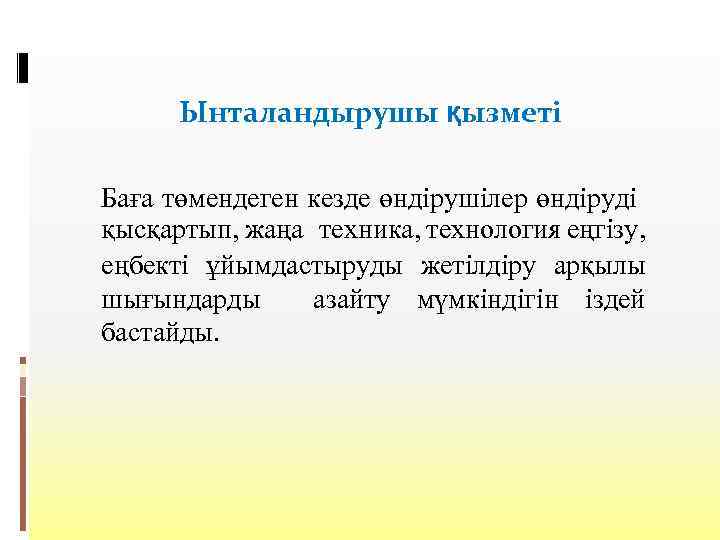 Ынталандырушы қызметі

Баға төмендеген кезде өндірушілер өндіруді қысқартып, жаңа техника, технология еңгізу, еңбекті ұйымдастыруды жетілдіру арқылы шығындарды азайту мүмкіндігін іздей бастайды.